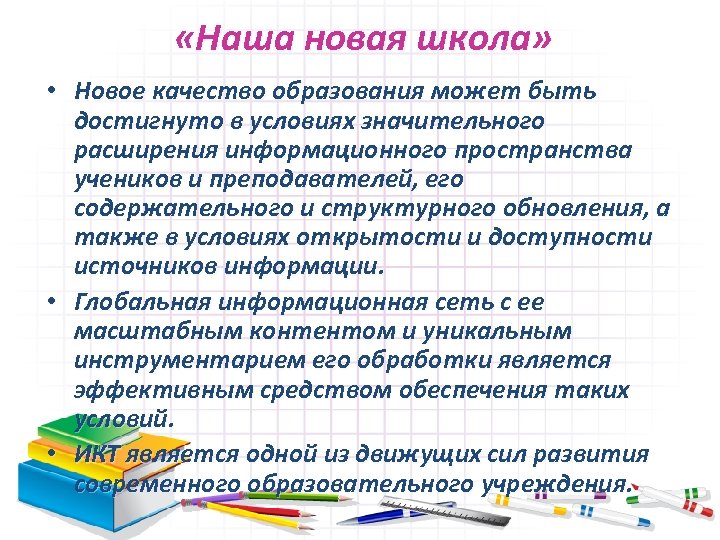 «Наша новая школа»

• Новое качество образования может быть достигнуто в условиях значительного расширения информационного пространства учеников и преподавателей, его содержательного и структурного обновления, а также в условиях открытости и доступности источников информации.

• Глобальная информационная сеть с ее масштабным контентом и уникальным инструментарием его обработки является эффективным средством обеспечения таких условий.

• ИКТ является одной из движущих сил развития современного образовательного учреждения.